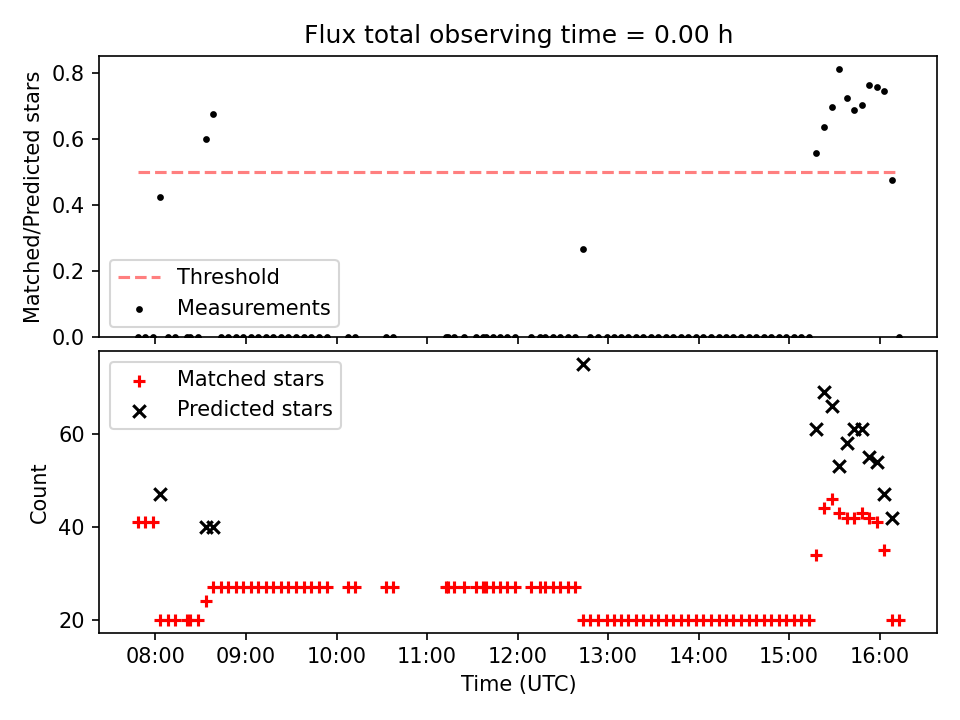 Flux total observing time = 0.00 h

Matched/Predicted stars

0.8
0.6
0.4
0.2
0.0

Threshold
Measurements

Matched stars
Predicted stars

Count

60
40
20

08:00
09:00
10:00
11:00
12:00
13:00
14:00
15:00
16:00

Time (UTC)